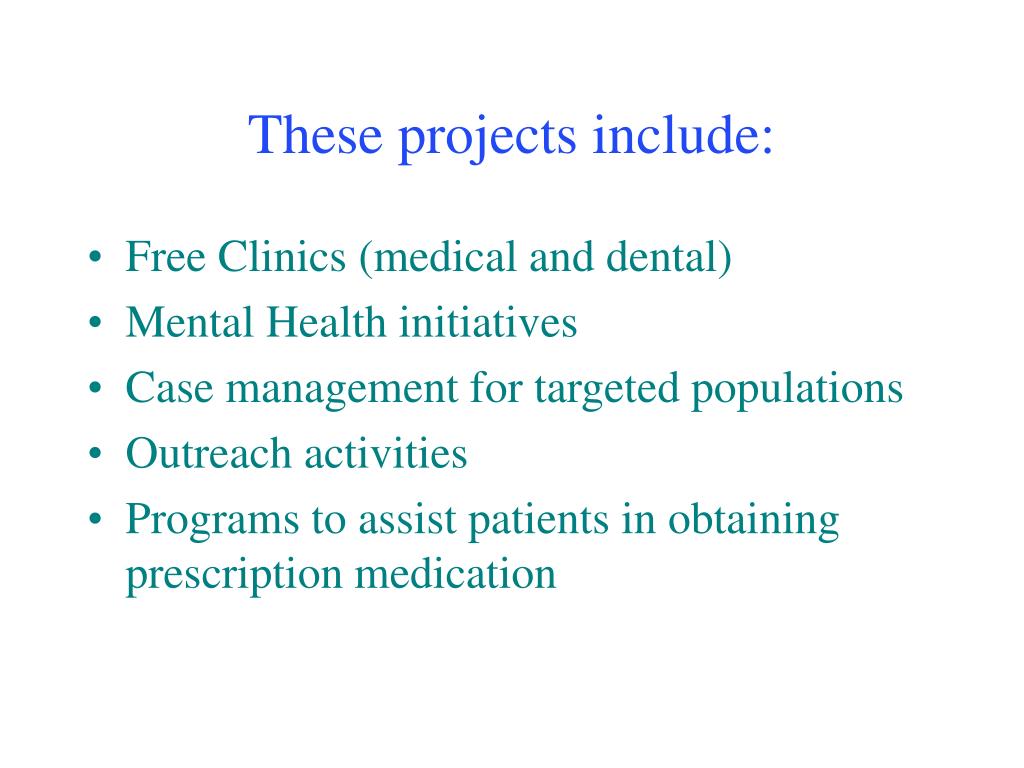 These projects include:

• Free Clinics (medical and dental)
• Mental Health initiatives
• Case management for targeted populations
• Outreach activities
• Programs to assist patients in obtaining prescription medication